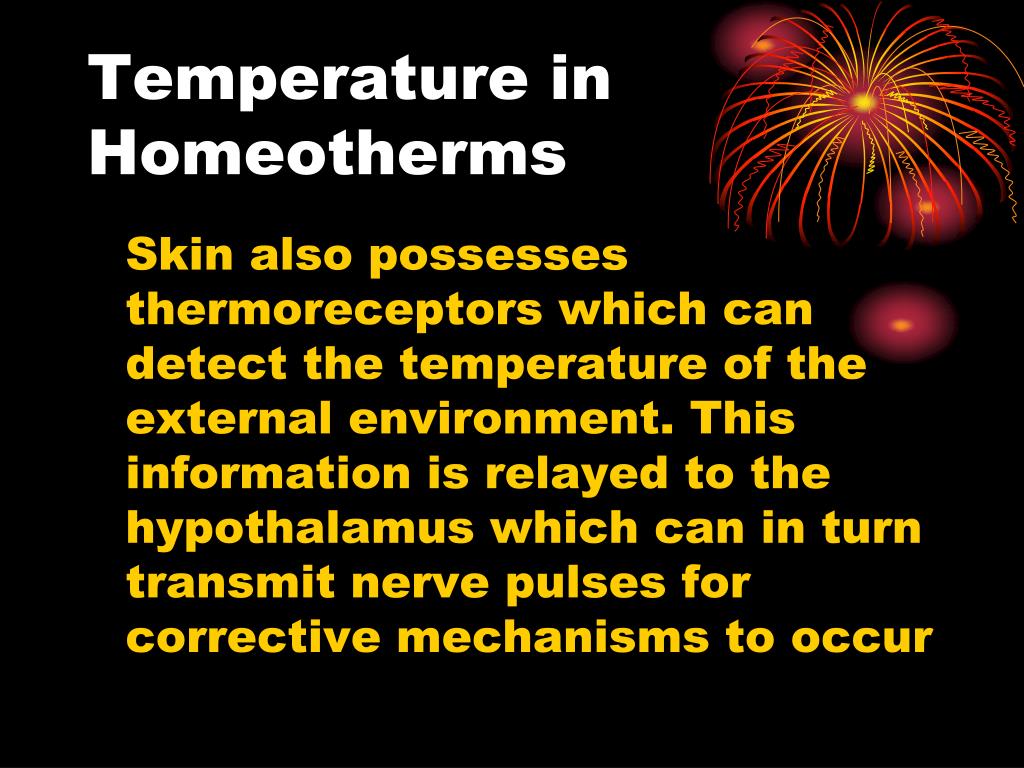 Temperature in Homeotherms

Skin also possesses thermoreceptors which can detect the temperature of the external environment. This information is relayed to the hypothalamus which can in turn transmit nerve pulses for corrective mechanisms to occur